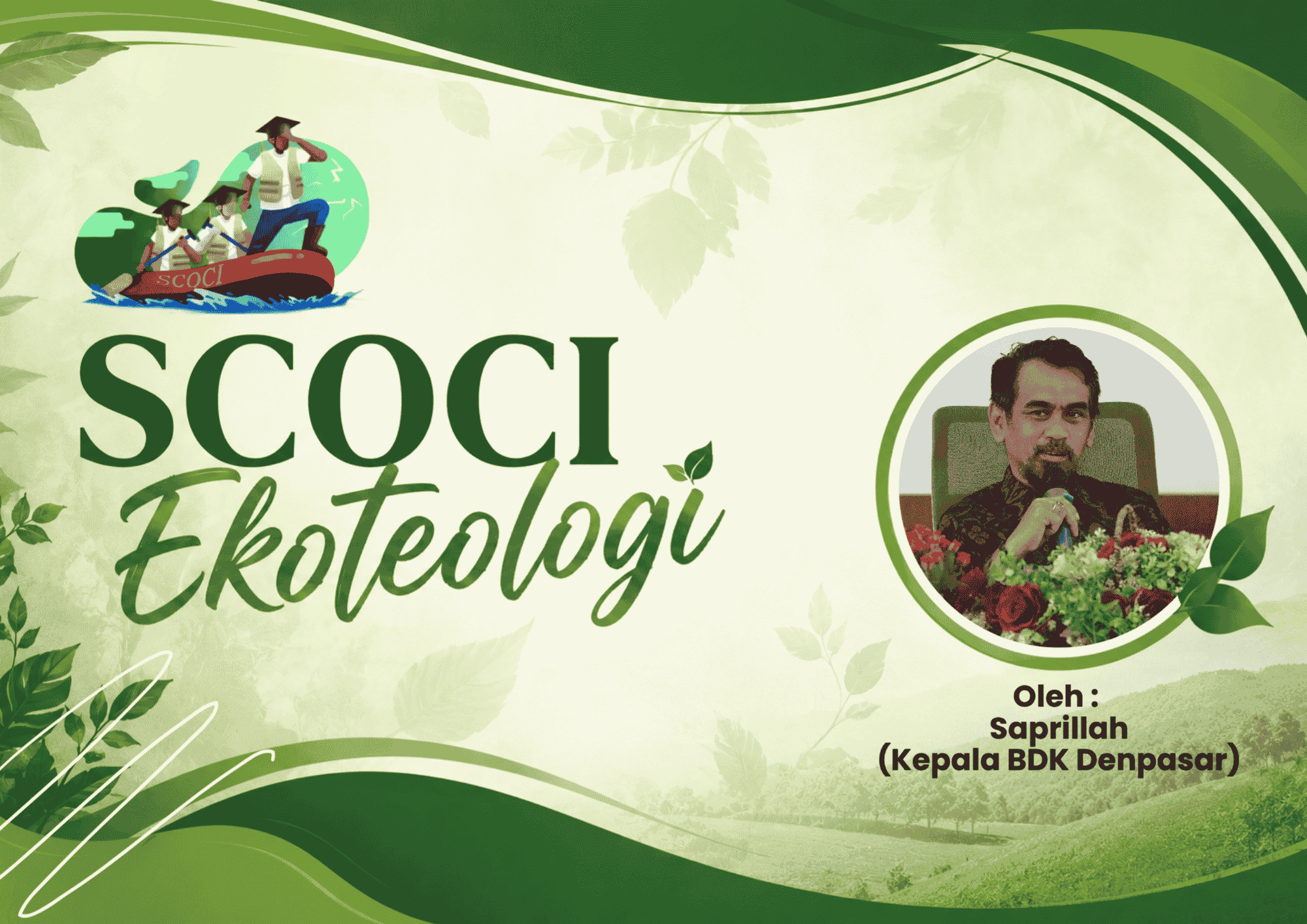 SCOCI

SCOCI
Ekoteologi

Oleh :
Saprillah
(Kepala BDK Denpasar)